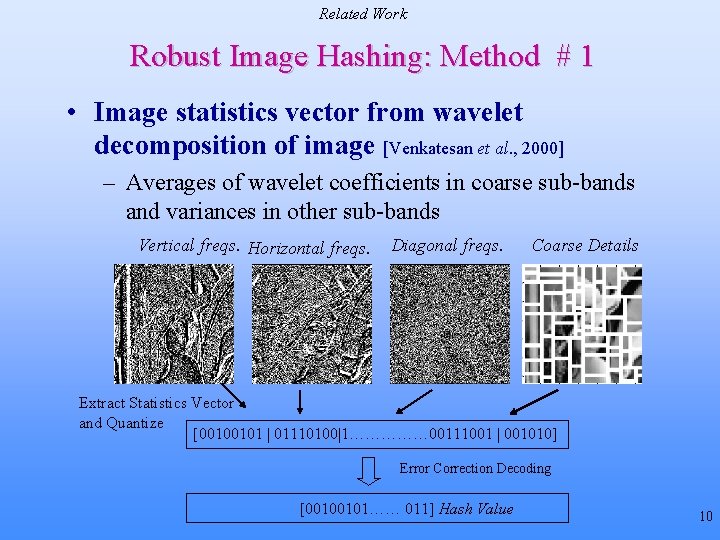 Related Work

Robust Image Hashing: Method # 1

• Image statistics vector from wavelet decomposition of image [Venkatesan et al., 2000]

– Averages of wavelet coefficients in coarse sub-bands and variances in other sub-bands

Vertical freqs. Horizontal freqs. Diagonal freqs. Coarse Details

Extract Statistics Vector and Quantize

[00100101 | 01110100|1……………00111001 | 001010]

Error Correction Decoding

[00100101…… 011] Hash Value

10